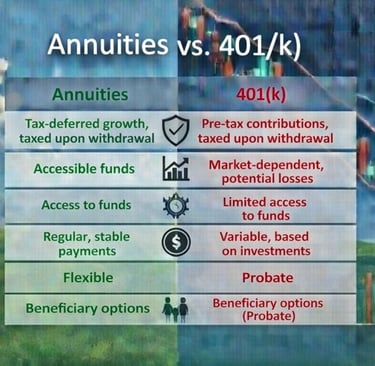 Annuities vs. 401/k)

| Annuities | 401(k) |
|---|---|
| Tax-deferred growth, taxed upon withdrawal | Pre-tax contributions, taxed upon withdrawal |
| Accessible funds | Market-dependent, potential losses |
| Access to funds | Limited access to funds |
| Regular, stable payments | Variable, based on investments |
| Flexible | Probate |
| Beneficiary options | Beneficiary options (Probate) |